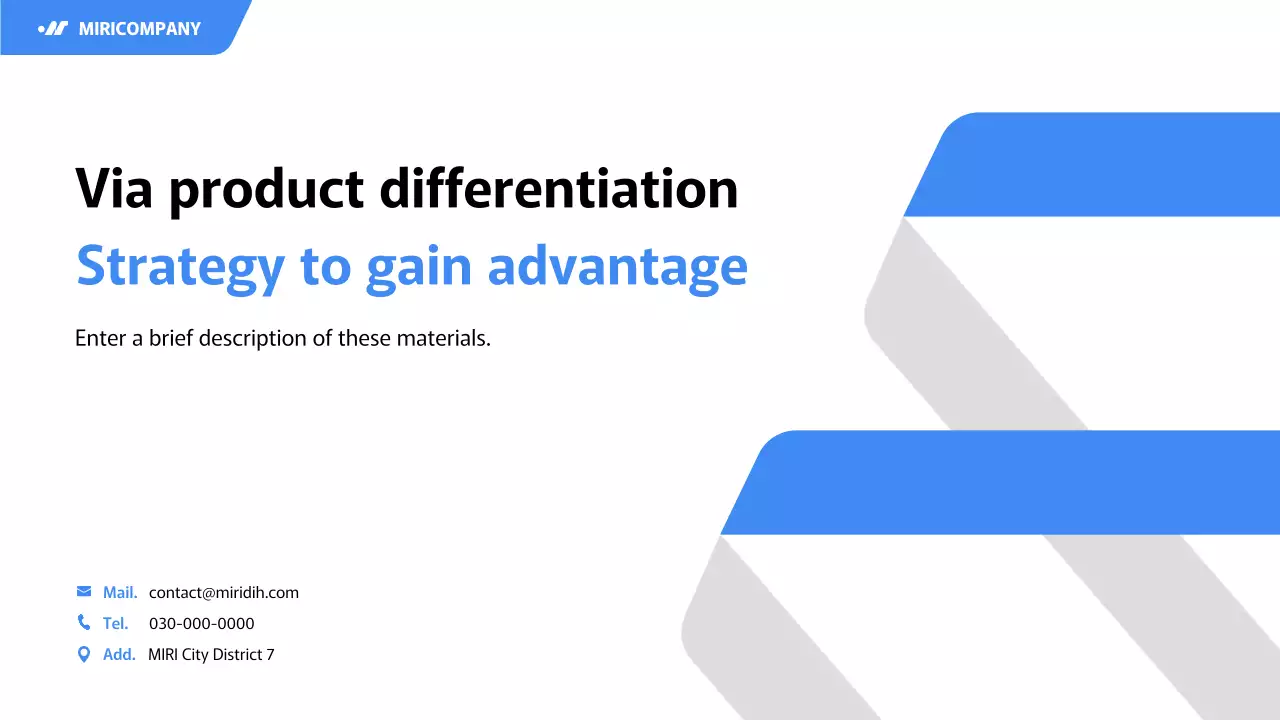 MIRICOMPANY

Via product differentiation

Strategy to gain advantage

Enter a brief description of these materials.

Mail. contact@miridih.com

Tel. 030-000-0000

Add. MIRI City District 7